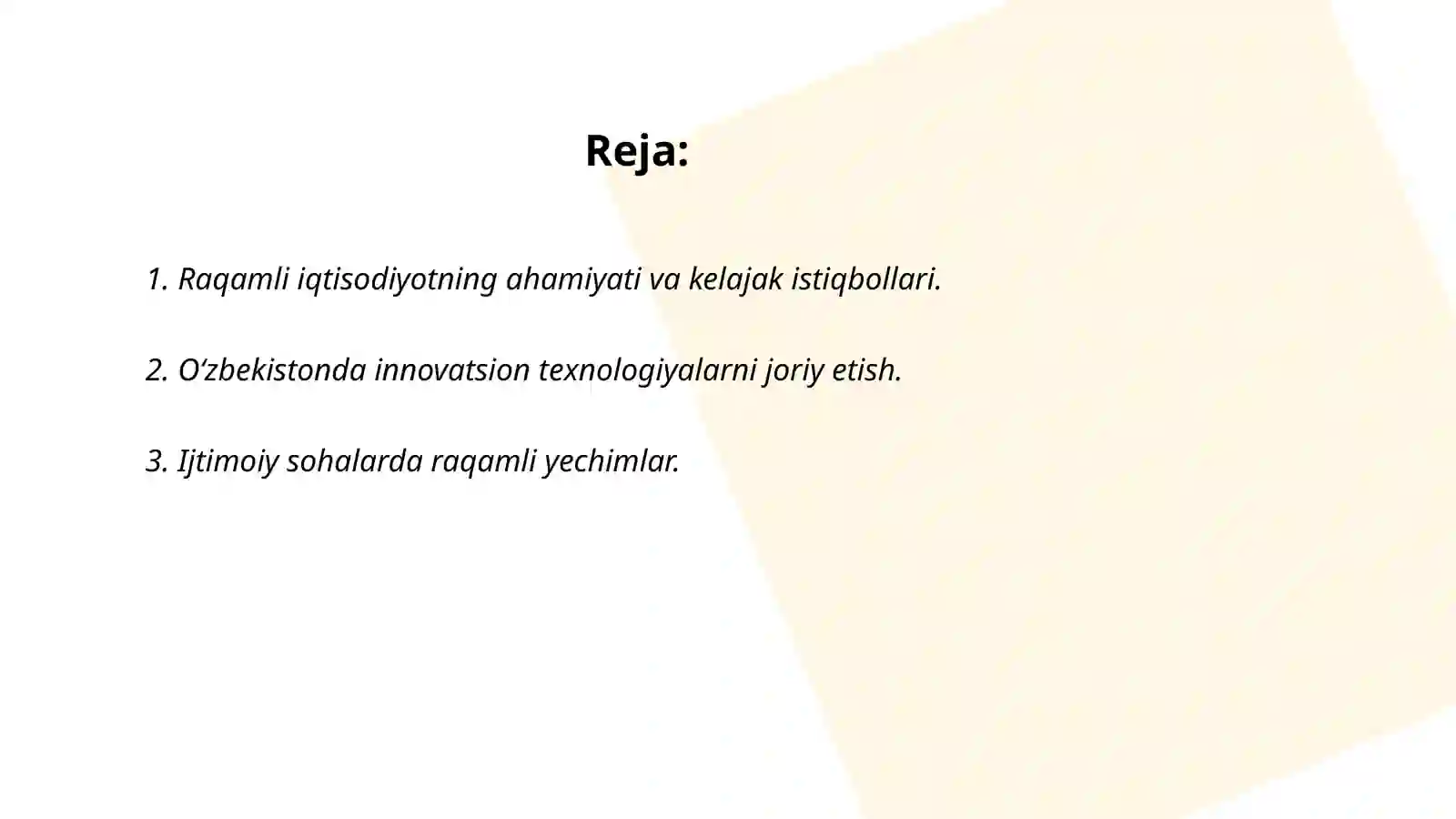 Reja:

1. Raqamli iqtisodiyotning ahamiyati va kelajak istiqbollari.

2. O‘zbekistonda innovatsion texnologiyalarni joriy etish.

3. Ijtimoiy sohalarda raqamli yechimlar.